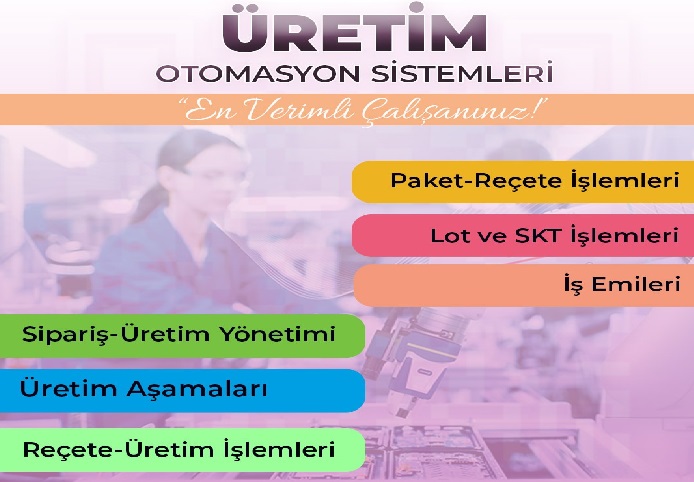 ÜRETİM
OTOMASYON SİSTEMLERİ

"En Verimli Çalışanınız!"

Paket-Reçete İşlemleri

Lot ve SKT İşlemleri

İş Emileri

Sipariş-Üretim Yönetimi

Üretim Aşamaları

Reçete-Üretim İşlemleri